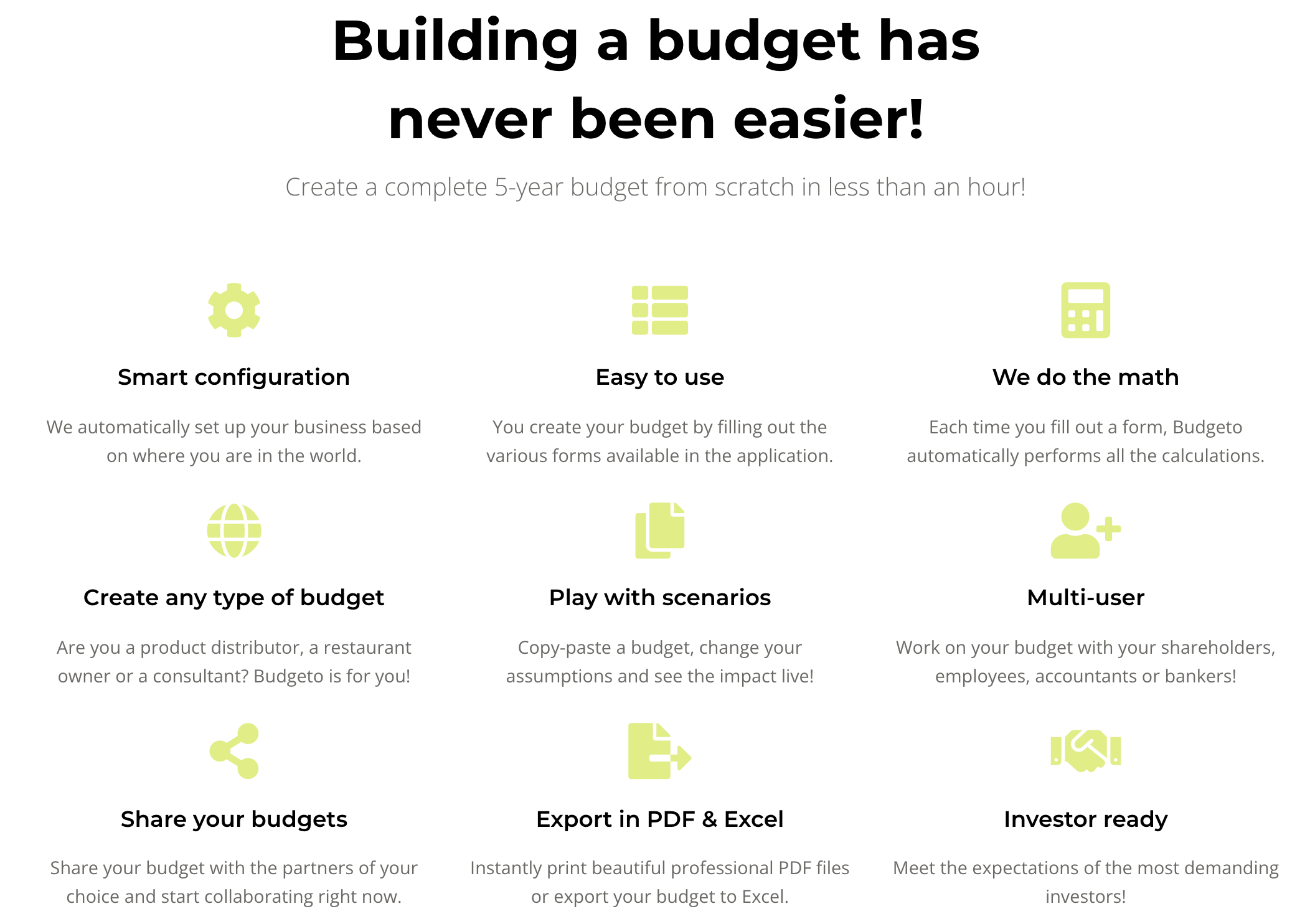 Building a budget has never been easier!

Create a complete 5-year budget from scratch in less than an hour!

Smart configuration

We automatically set up your business based on where you are in the world.

Easy to use

You create your budget by filling out the various forms available in the application.

We do the math

Each time you fill out a form, Budgeto automatically performs all the calculations.

Create any type of budget

Are you a product distributor, a restaurant owner or a consultant? Budgeto is for you!

Play with scenarios

Copy-paste a budget, change your assumptions and see the impact live!

Multi-user

Work on your budget with your shareholders, employees, accountants or bankers!

Share your budgets

Share your budget with the partners of your choice and start collaborating right now.

Export in PDF & Excel

Instantly print beautiful professional PDF files or export your budget to Excel.

Investor ready

Meet the expectations of the most demanding investors!